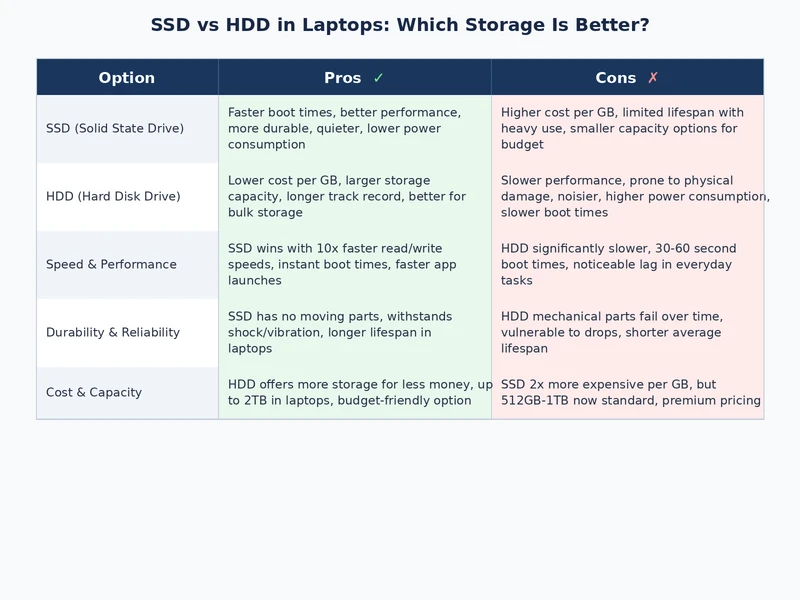 SSD vs HDD in Laptops: Which Storage Is Better?

| Option | Pros ✓ | Cons ✗ |
|---|---|---|
| SSD (Solid State Drive) | Faster boot times, better performance, more durable, quieter, lower power consumption | Higher cost per GB, limited lifespan with heavy use, smaller capacity options for budget |
| HDD (Hard Disk Drive) | Lower cost per GB, larger storage capacity, longer track record, better for bulk storage | Slower performance, prone to physical damage, noisier, higher power consumption, slower boot times |
| Speed & Performance | SSD wins with 10x faster read/write speeds, instant boot times, faster app launches | HDD significantly slower, 30-60 second boot times, noticeable lag in everyday tasks |
| Durability & Reliability | SSD has no moving parts, withstands shock/vibration, longer lifespan in laptops | HDD mechanical parts fail over time, vulnerable to drops, shorter average lifespan |
| Cost & Capacity | HDD offers more storage for less money, up to 2TB in laptops, budget-friendly option | SSD 2x more expensive per GB, but 512GB-1TB now standard, premium pricing |